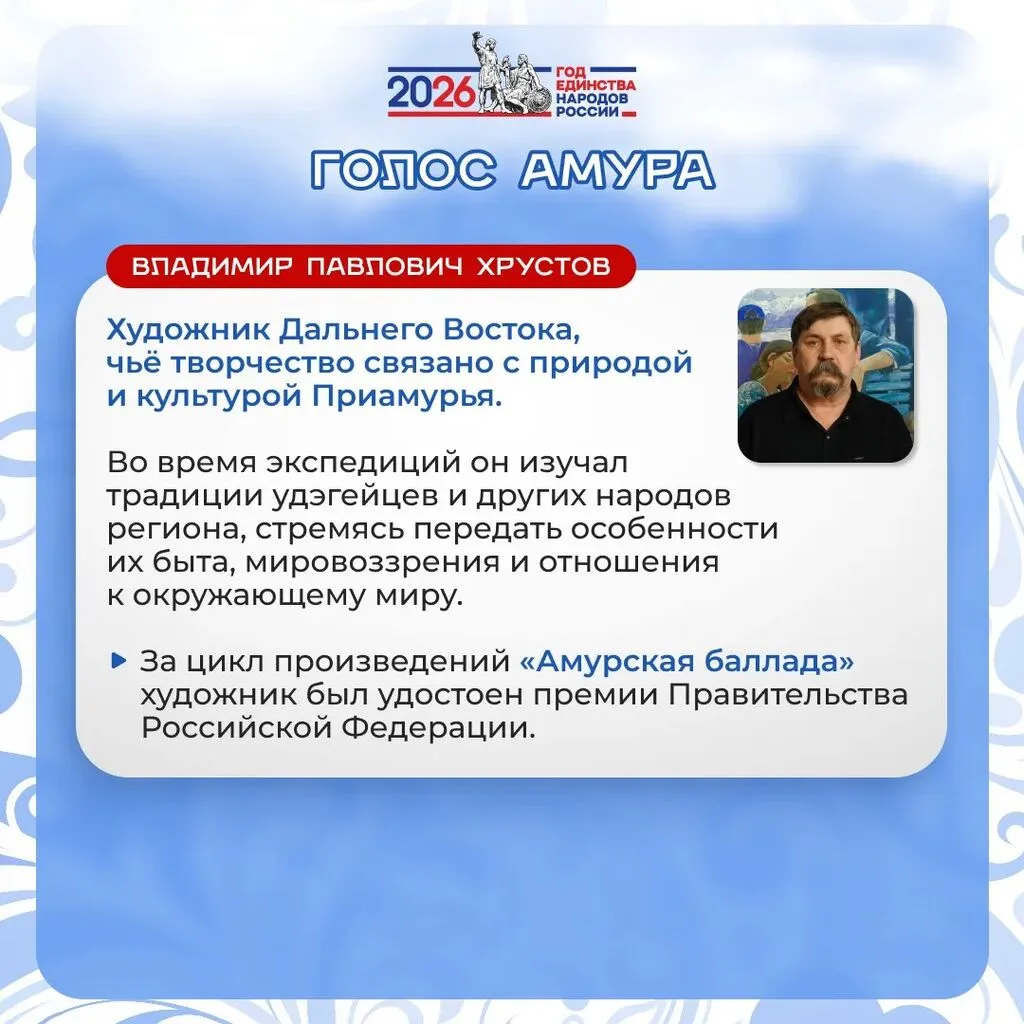 2026 ГОД ЕДИНСТВА НАРОДОВ РОССИИ

ГОЛОС АМУРА

ВЛАДИМИР ПАВЛОВИЧ ХРУСТОВ

Художник Дальнего Востока, чьё творчество связано с природой и культурой Приамурья.

Во время экспедиций он изучал традиции удэгейцев и других народов региона, стремясь передать особенности их быта, мировоззрения и отношения к окружающему миру.

За цикл произведений «Амурская баллада» художник был удостоен премии Правительства Российской Федерации.